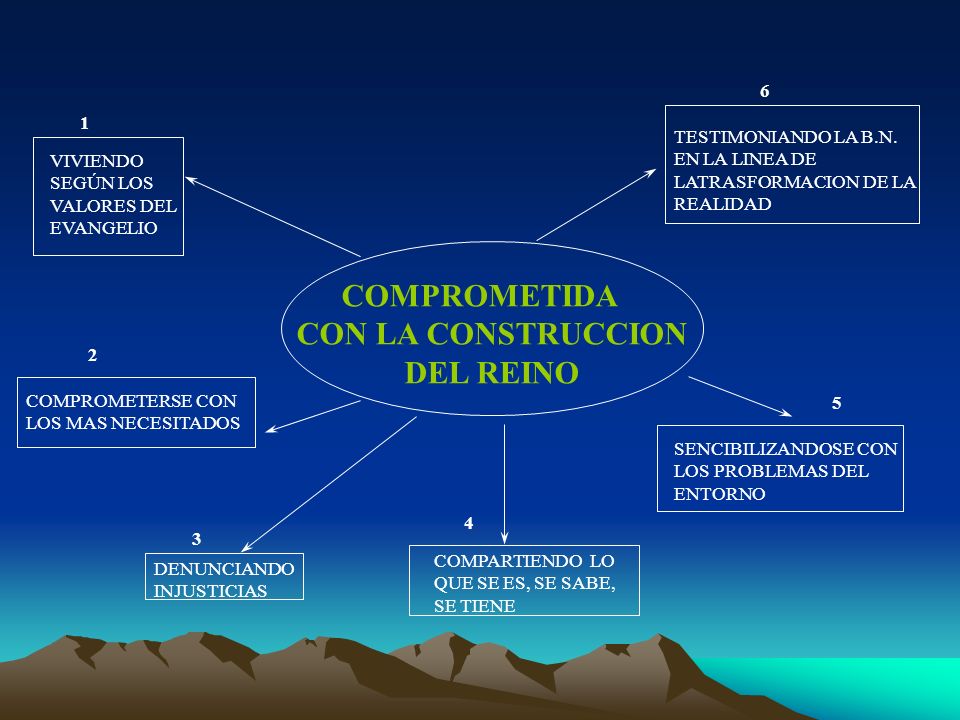 COMPROMETIDA CON LA CONSTRUCCION DEL REINO

1

VIVIENDO SEGÚN LOS VALORES DEL EVANGELIO

2

COMPROMETERSE CON LOS MAS NECESITADOS

3

DENUNCIANDO INJUSTICIAS

4

COMPARTIENDO LO QUE SE ES, SE SABE, SE TIENE

5

SENCIBILIZANDOSE CON LOS PROBLEMAS DEL ENTORNO

6

TESTIMONIANDO LA B.N. EN LA LINEA DE LATRASFORMACION DE LA REALIDAD